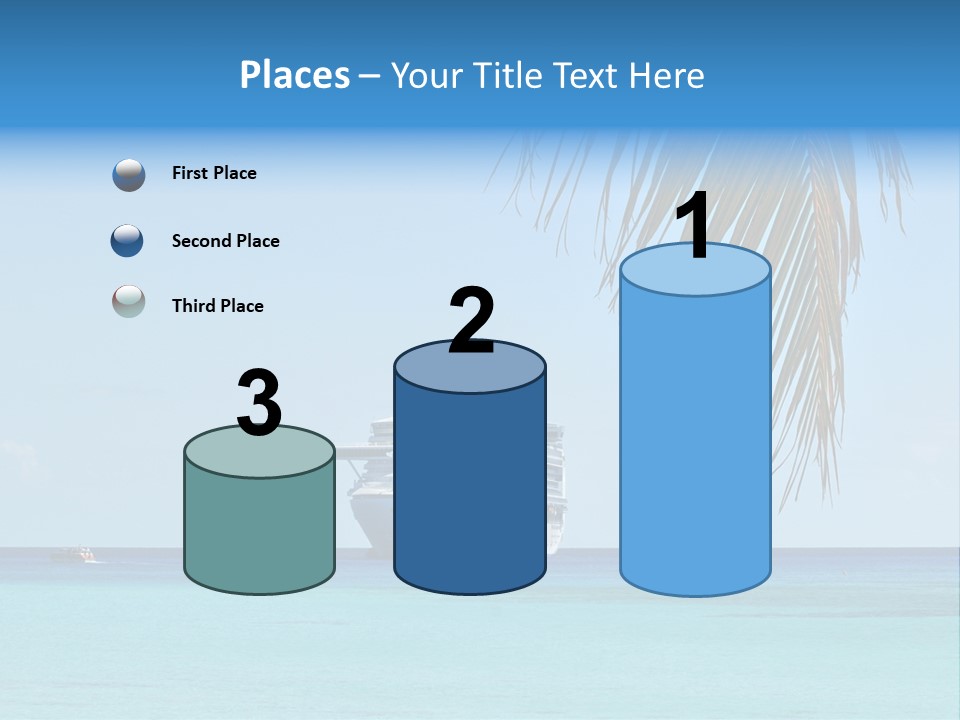 Places – Your Title Text Here

First Place

Second Place

Third Place

3

2

1